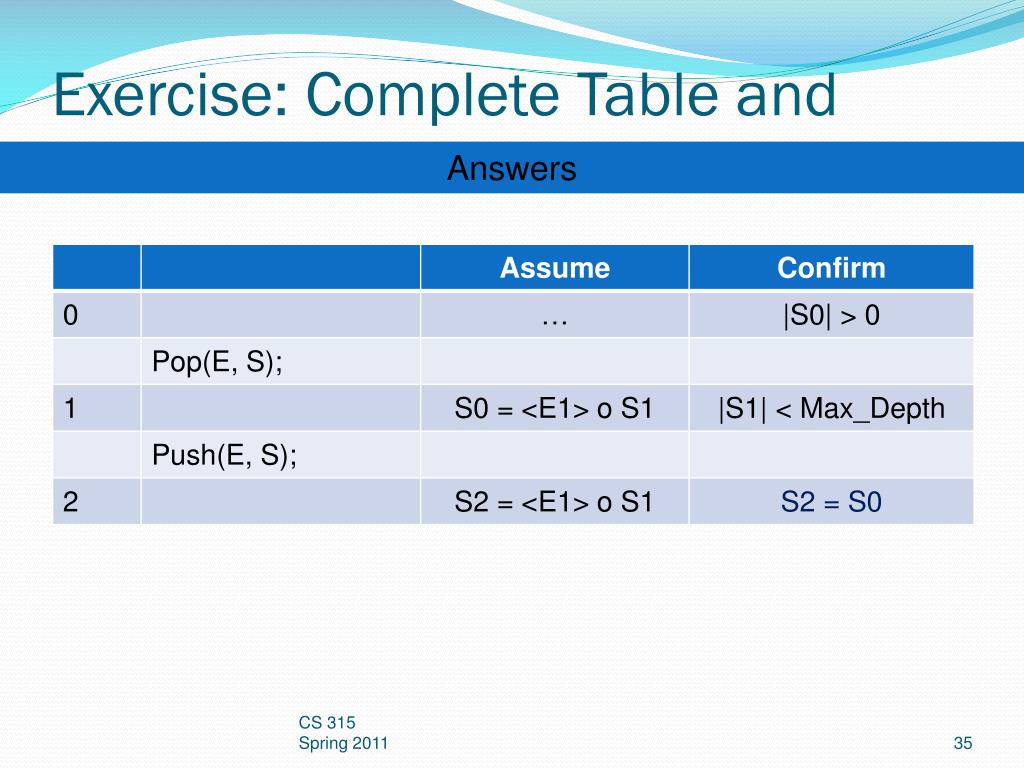 Exercise: Complete Table and

Answers

| | | Assume | Confirm |
|---|---|---|---|
| 0 | | … | \|S0\| > 0 |
| | Pop(E, S); | | |
| 1 | | S0 = <E1> o S1 | \|S1\| < Max_Depth |
| | Push(E, S); | | |
| 2 | | S2 = <E1> o S1 | S2 = S0 |

CS 315
Spring 2011

35